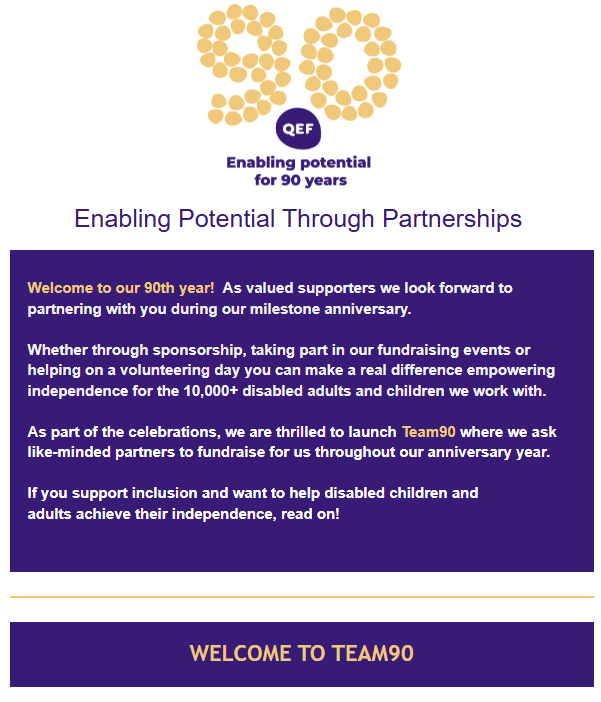 90

QEF

Enabling potential for 90 years

Enabling Potential Through Partnerships

Welcome to our 90th year! As valued supporters we look forward to partnering with you during our milestone anniversary.

Whether through sponsorship, taking part in our fundraising events or helping on a volunteering day you can make a real difference empowering independence for the 10,000+ disabled adults and children we work with.

As part of the celebrations, we are thrilled to launch Team90 where we ask like-minded partners to fundraise for us throughout our anniversary year.

If you support inclusion and want to help disabled children and adults achieve their independence, read on!

WELCOME TO TEAM90